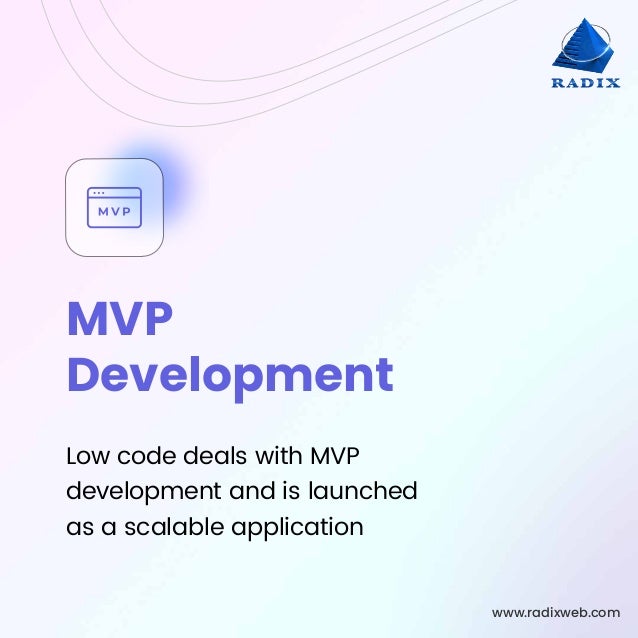 RADIX

MVP

MVP Development

Low code deals with MVP development and is launched as a scalable application

www.radixweb.com